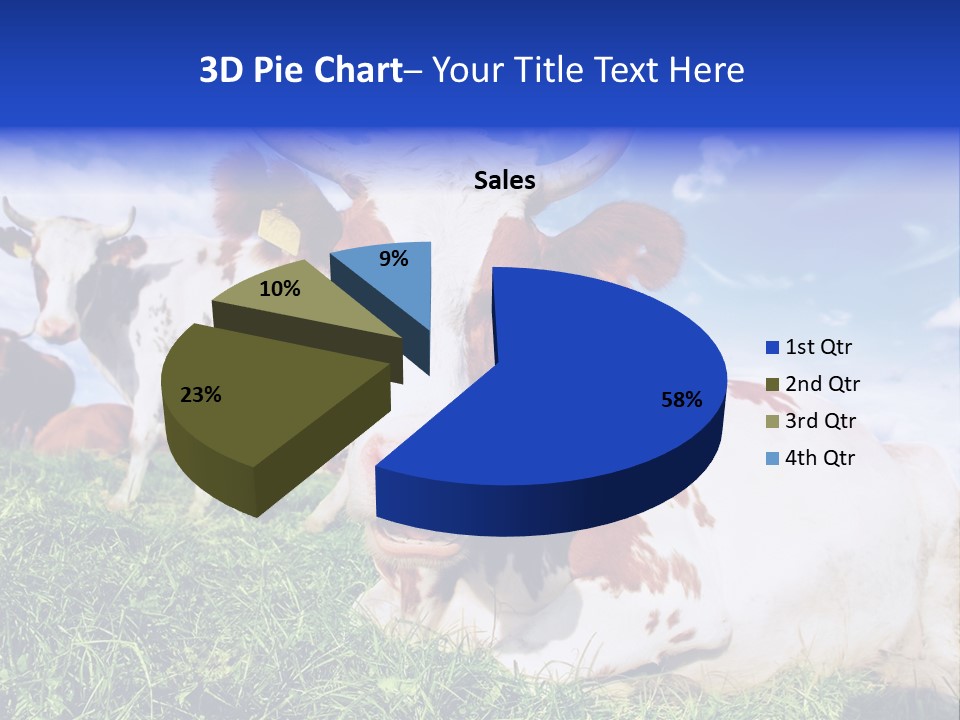 3D Pie Chart– Your Title Text Here

Sales

9%

10%

23%

58%

1st Qtr
2nd Qtr
3rd Qtr
4th Qtr